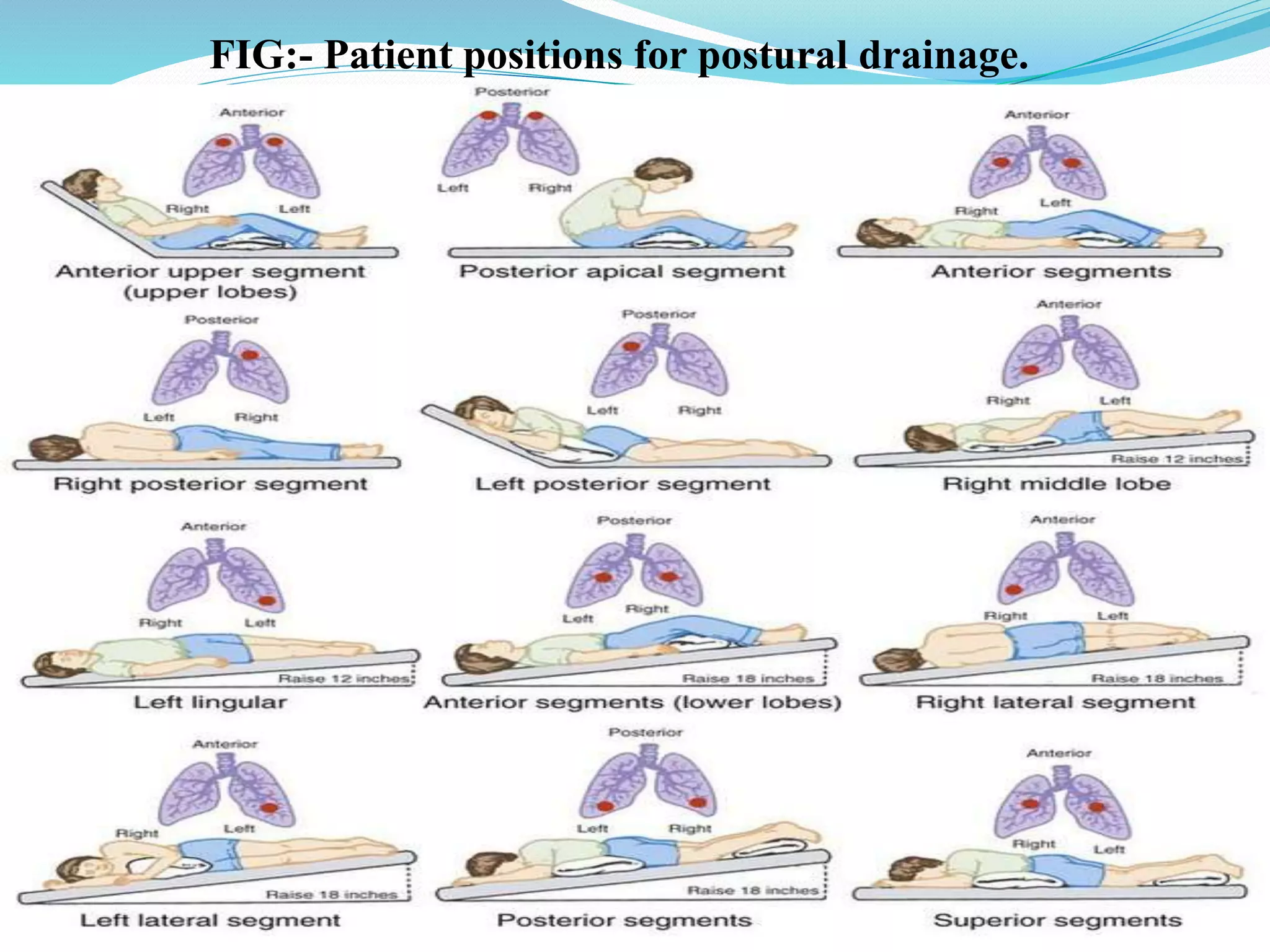 FIG:- Patient positions for postural drainage.

Anterior
Right
Left
Anterior upper segment
(upper lobes)

Posterior
Left
Right
Posterior apical segment

Anterior
Right
Left
Anterior segments

Posterior
Left
Right
Right posterior segment

Posterior
Left
Right
Left posterior segment

Anterior
Right
Left
Raise 12 inches
Right middle lobe

Anterior
Right
Left
Raise 12 inches
Left lingular

Posterior
Left
Right
Raise 18 inches
Anterior segments (lower lobes)

Anterior
Right
Left
Raise 18 inches
Right lateral segment

Anterior
Right
Left
Raise 18 inches
Left lateral segment

Posterior
Left
Right
Raise 18 inches
Posterior segments

Anterior
Right
Left
Superior segments